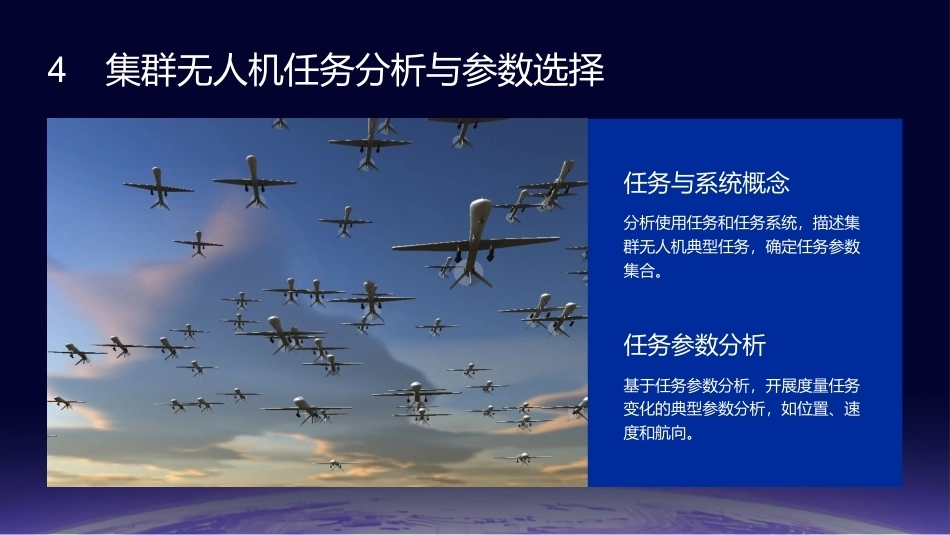 4 集群无人机任务分析与参数选择

任务与系统概念

分析使用任务和任务系统，描述集群无人机典型任务，确定任务参数集合。

任务参数分析

基于任务参数分析，开展度量任务变化的典型参数分析，如位置、速度和航向。